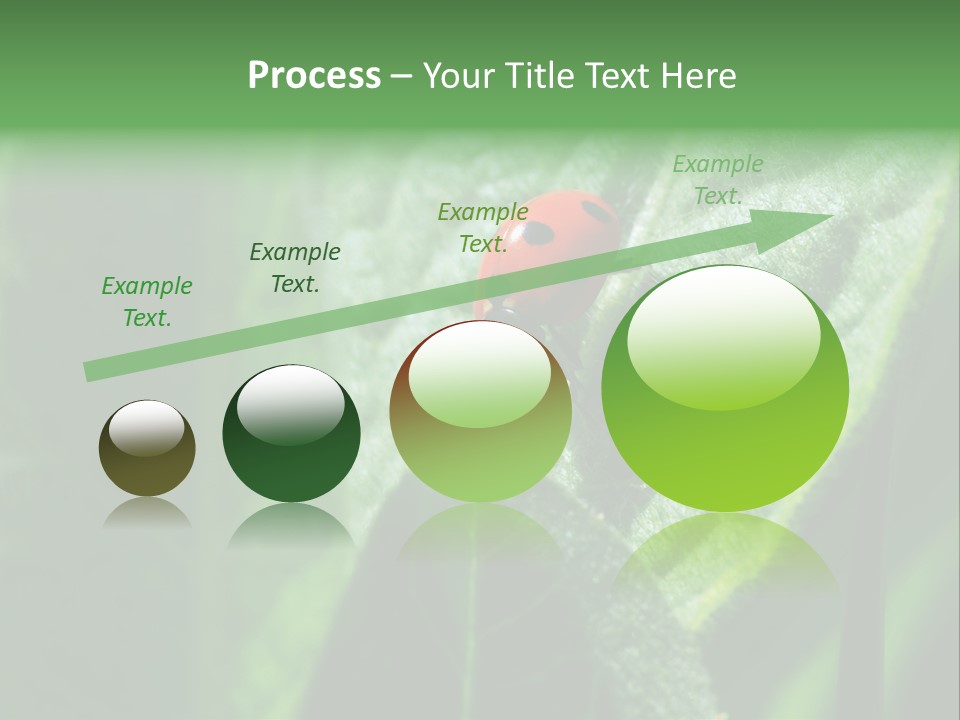 Process – Your Title Text Here

Example Text.

Example Text.

Example Text.

Example Text.